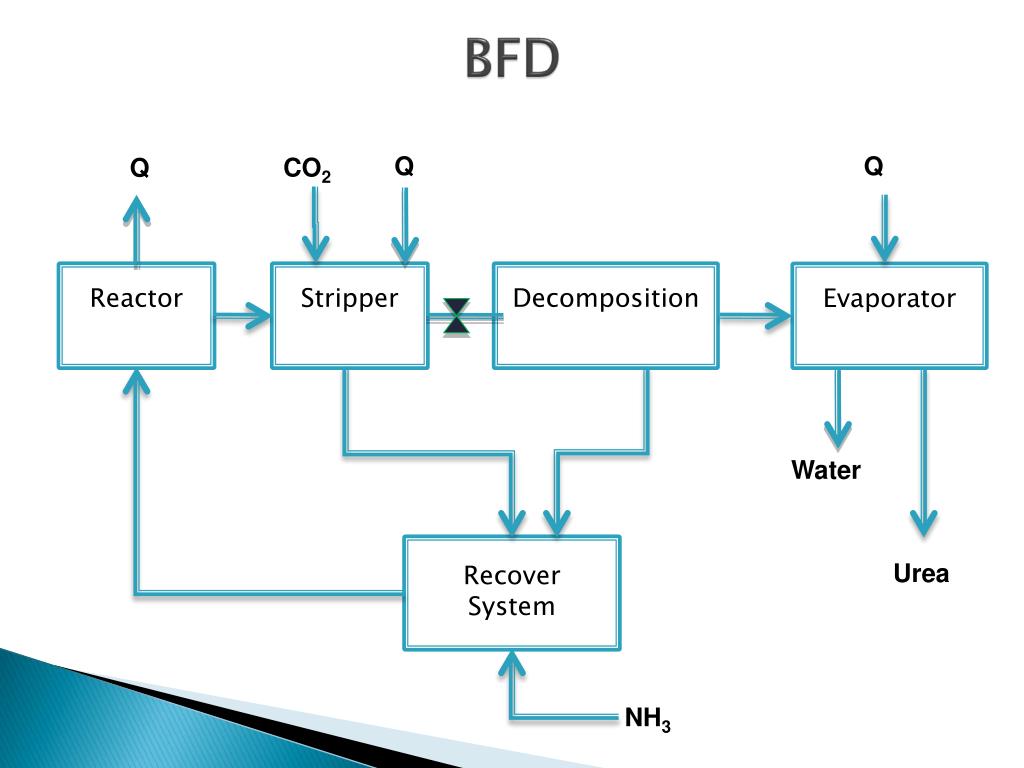 BFD

Q

$CO_2$

Q

Q

Reactor

Stripper

Decomposition

Evaporator

Water

Urea

Recover System

$NH_3$